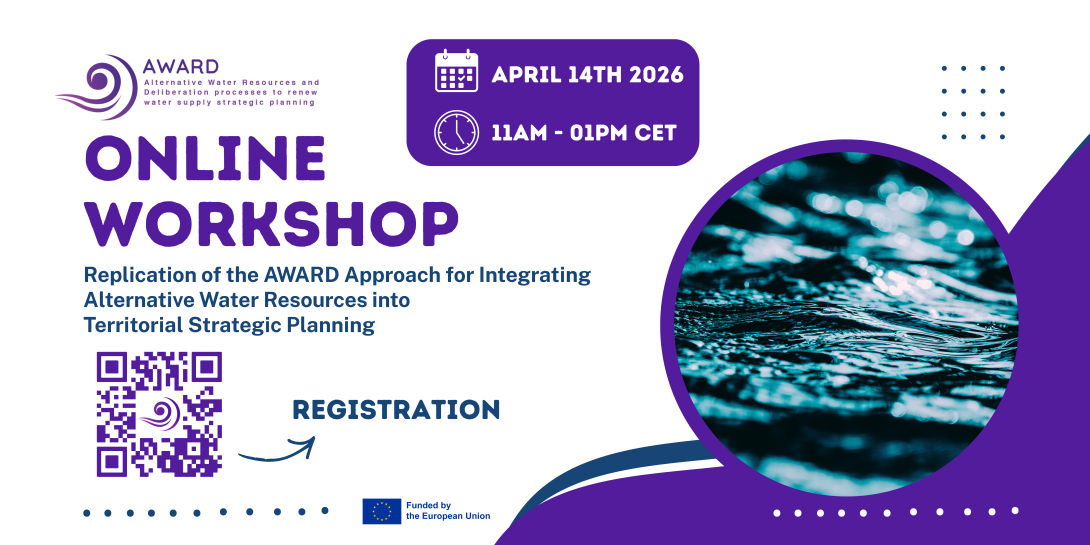 AWARD
Alternative Water Resources and Deliberation processes to renew water supply strategic planning

APRIL 14TH 2026

11AM - 01PM CET

ONLINE WORKSHOP

Replication of the AWARD Approach for Integrating Alternative Water Resources into Territorial Strategic Planning

REGISTRATION

Funded by the European Union